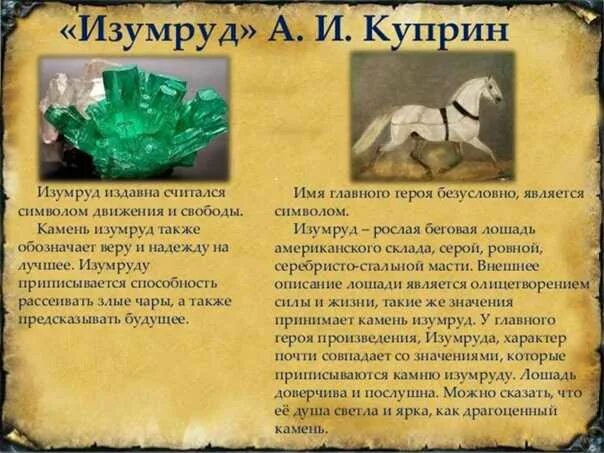 «Изумруд» А. И. Куприн

Изумруд издавна считался символом движения и свободы.

Камень изумруд также обозначает веру и надежду на лучшее. Изумруду приписывается способность рассеивать злые чары, а также предсказывать будущее.

Имя главного героя безусловно, является символом.

Изумруд – рослая беговая лошадь американского склада, серой, ровной, серебристо-стальной масти. Внешнее описание лошади является олицетворением силы и жизни, такие же значения принимает камень изумруд. У главного героя произведения, Изумруда, характер почти совпадает со значениями, которые приписываются камню изумруду. Лошадь доверчива и послушна. Можно сказать, что её душа светла и ярка, как драгоценный камень.